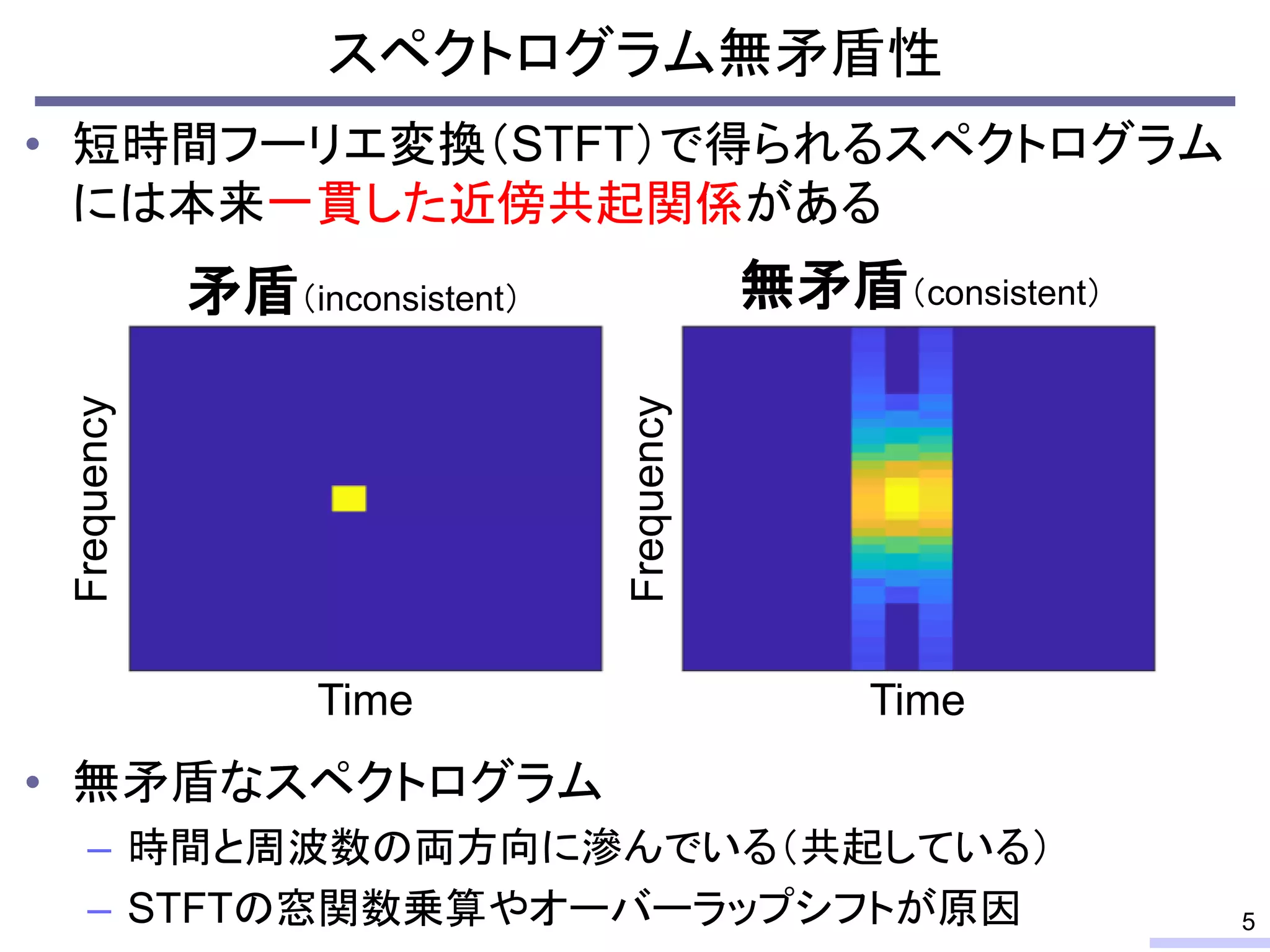 スペクトログラム無矛盾性

• 短時間フーリエ変換（STFT）で得られるスペクトログラムには本来一貫した近傍共起関係がある

矛盾（inconsistent）

Frequency

Time

無矛盾（consistent）

Frequency

Time

• 無矛盾なスペクトログラム

– 時間と周波数の両方向に滲んでいる（共起している）

– STFTの窓関数乗算やオーバーラップシフトが原因

5